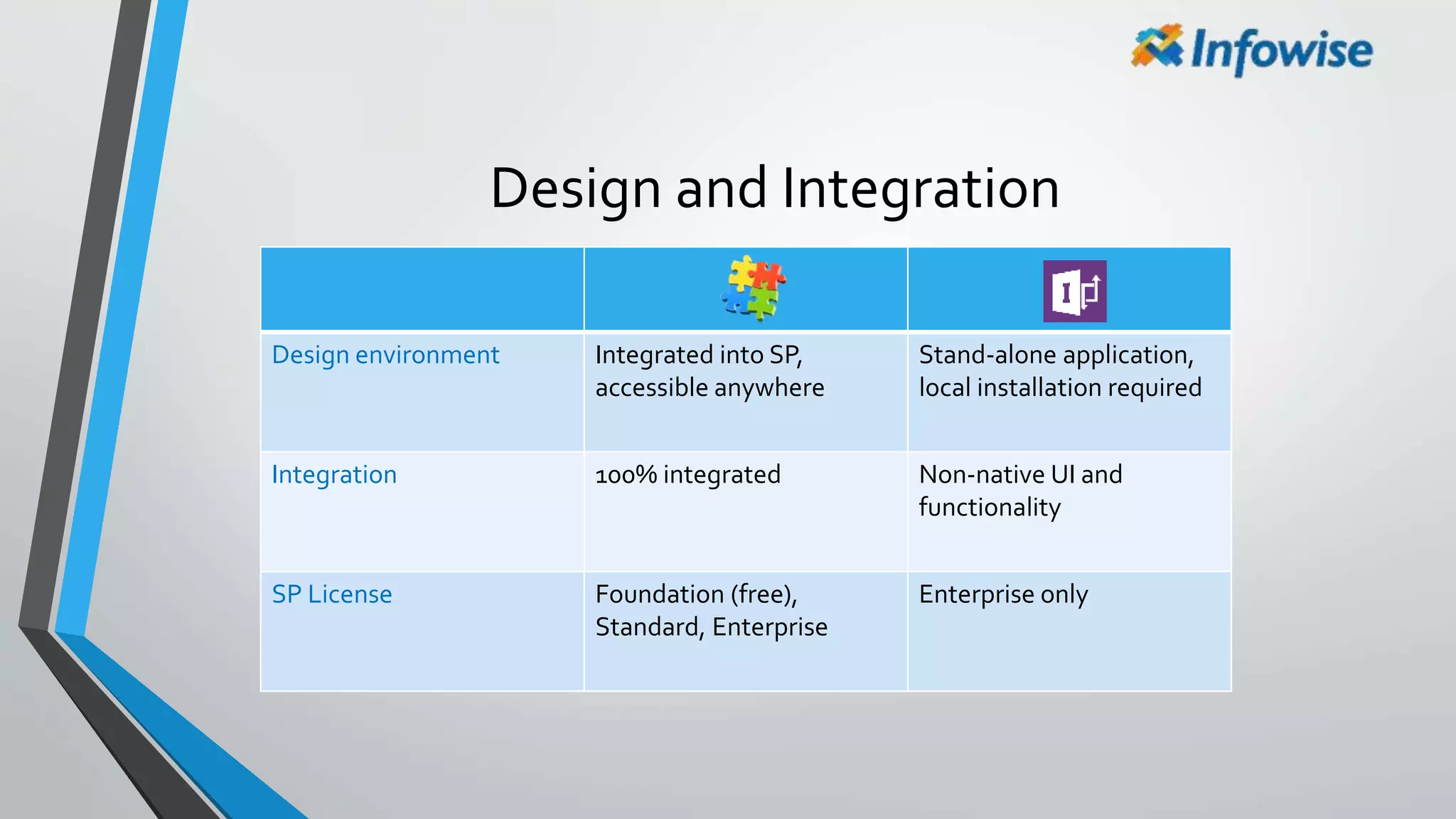 Infowise

Design and Integration

| | | |
|---|---|---|
| Design environment | Integrated into SP, accessible anywhere | Stand-alone application, local installation required |
| Integration | 100% integrated | Non-native UI and functionality |
| SP License | Foundation (free), Standard, Enterprise | Enterprise only |